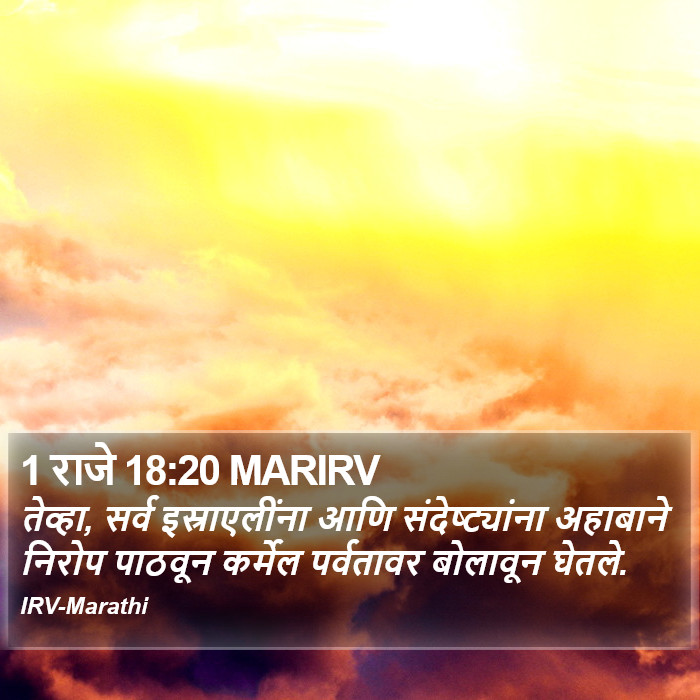 1 राजे 18:20 MARIRV

तेव्हा, सर्व इस्राएलींना आणि संदेष्ट्यांना अहाबाने निरोप पाठवून कर्मेल पर्वतावर बोलावून घेतले.

IRV-Marathi